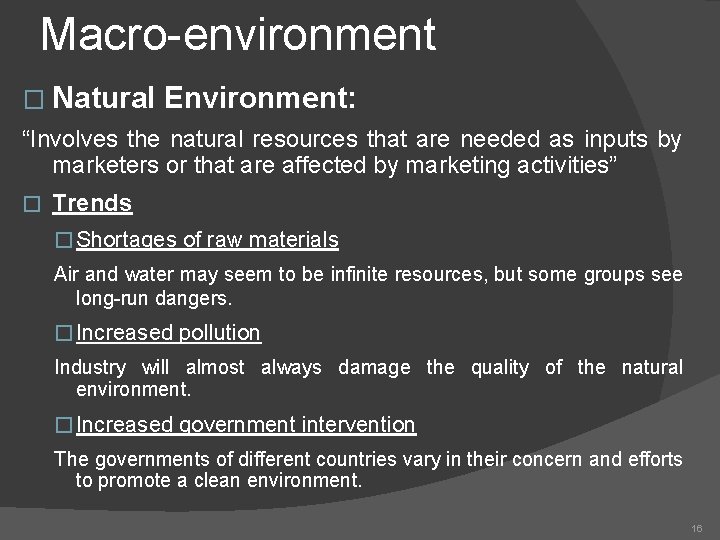 Macro-environment

□ Natural Environment:

“Involves the natural resources that are needed as inputs by marketers or that are affected by marketing activities”

□ Trends

□ Shortages of raw materials

Air and water may seem to be infinite resources, but some groups see long-run dangers.

□ Increased pollution

Industry will almost always damage the quality of the natural environment.

□ Increased government intervention

The governments of different countries vary in their concern and efforts to promote a clean environment.

16